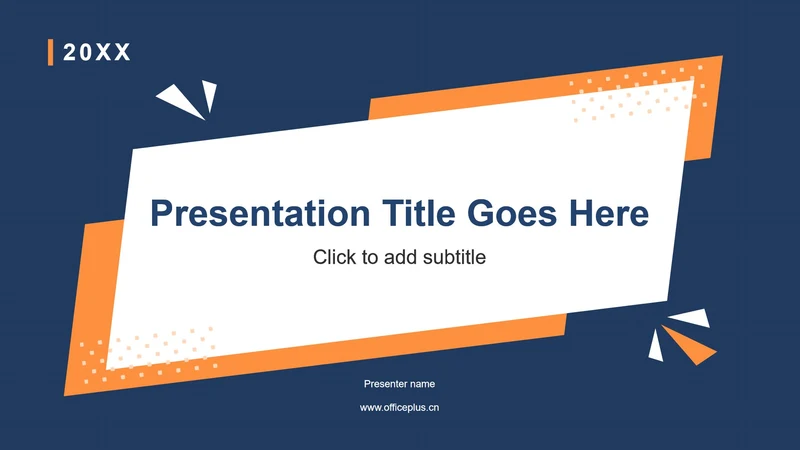 20XX

Presentation Title Goes Here

Click to add subtitle

Presenter name

www.officeplus.cn